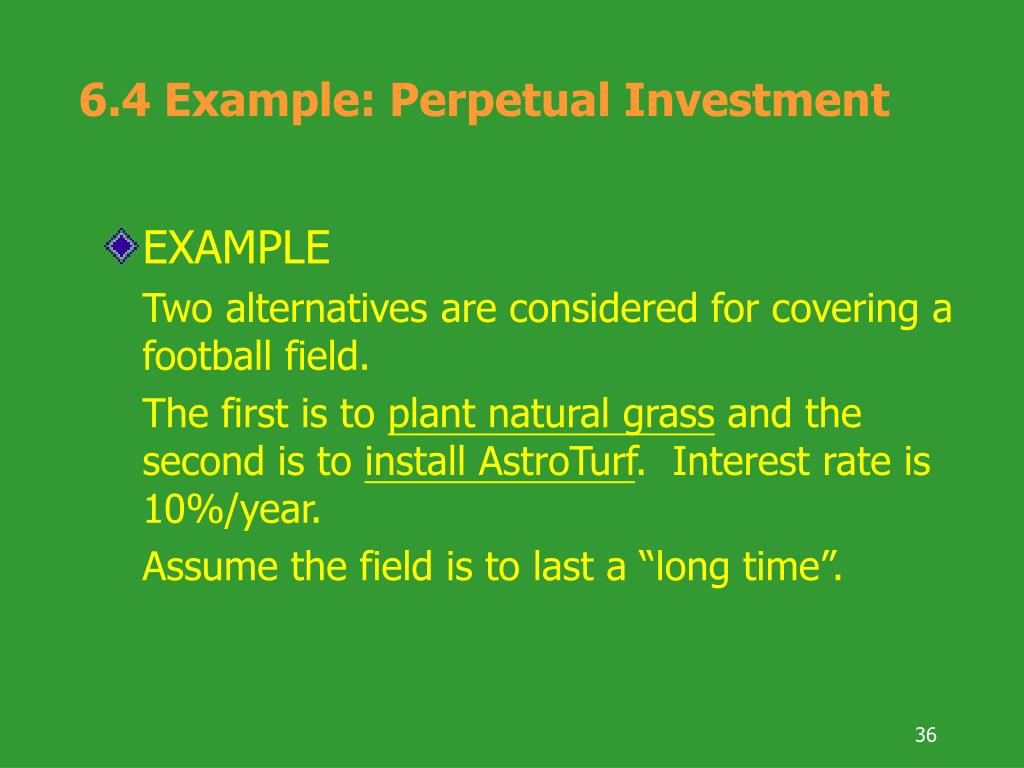 6.4 Example: Perpetual Investment

EXAMPLE

Two alternatives are considered for covering a football field.

The first is to plant natural grass and the second is to install AstroTurf. Interest rate is 10%/year.

Assume the field is to last a “long time”.

36